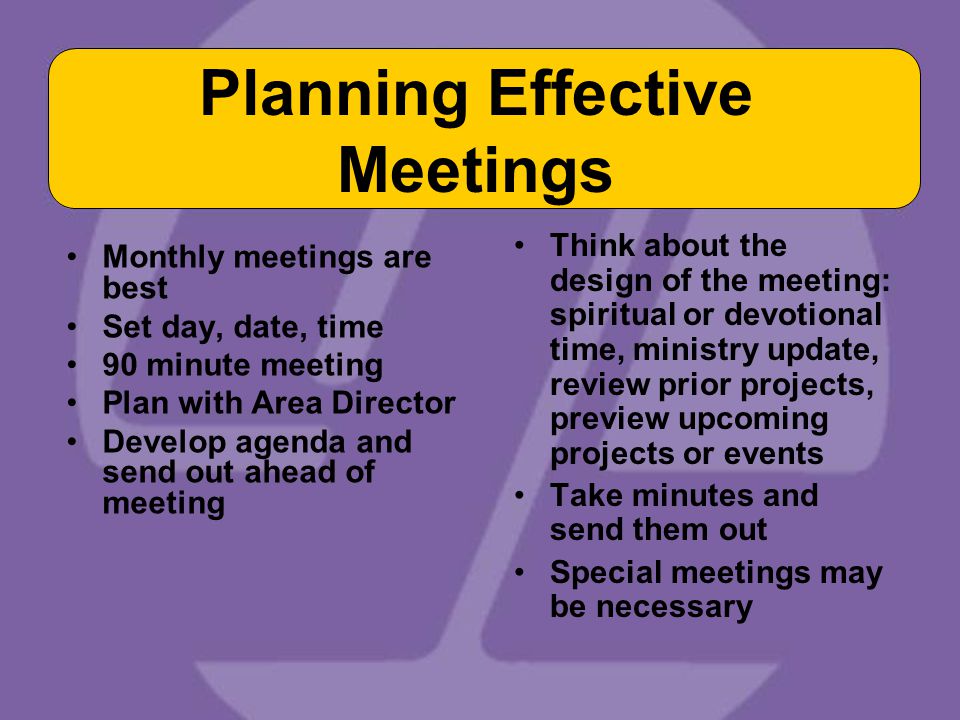 Planning Effective Meetings

• Monthly meetings are best
• Set day, date, time
• 90 minute meeting
• Plan with Area Director
• Develop agenda and send out ahead of meeting

• Think about the design of the meeting: spiritual or devotional time, ministry update, review prior projects, preview upcoming projects or events
• Take minutes and send them out
• Special meetings may be necessary